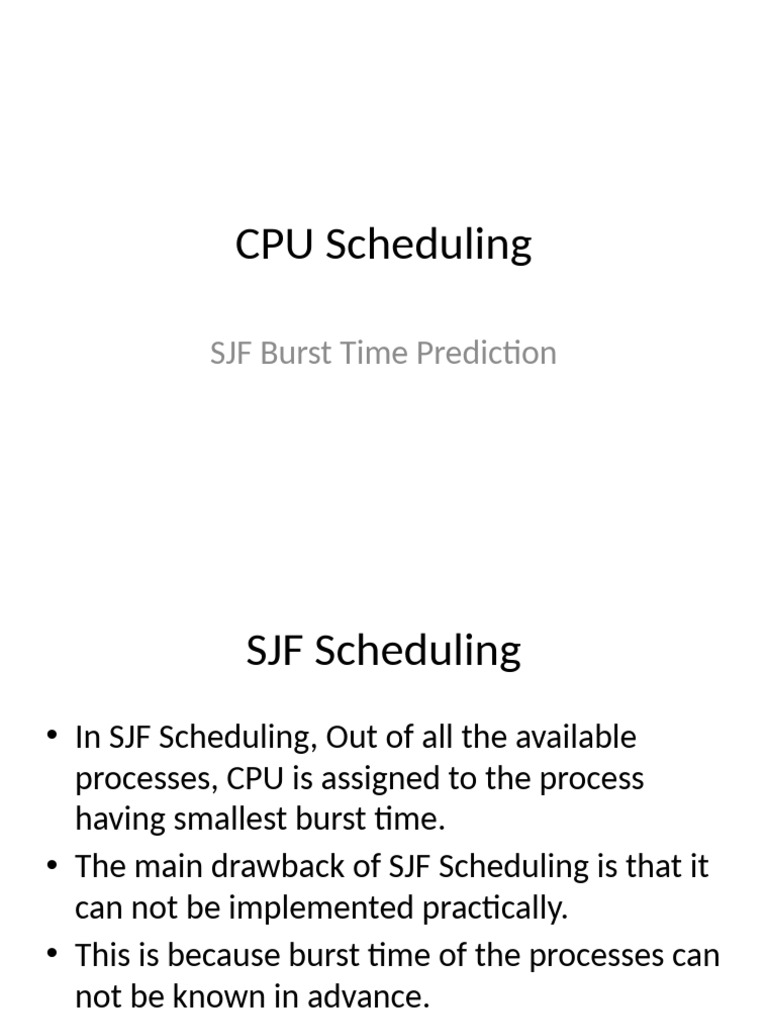 CPU Scheduling

SJF Burst Time Prediction

SJF Scheduling

• In SJF Scheduling, Out of all the available processes, CPU is assigned to the process having smallest burst time.
• The main drawback of SJF Scheduling is that it can not be implemented practically.
• This is because burst time of the processes can not be known in advance.